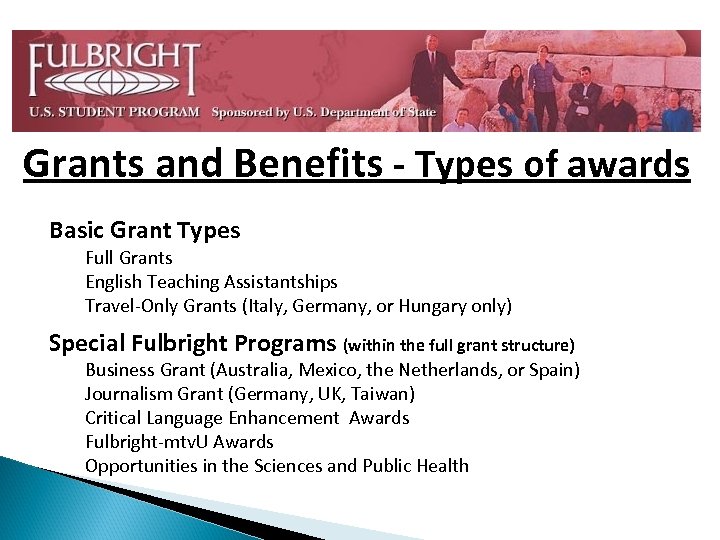 FULBRIGHT
U.S. STUDENT PROGRAM Sponsored by U.S. Department of State

Grants and Benefits - Types of awards

Basic Grant Types
Full Grants
English Teaching Assistantships
Travel-Only Grants (Italy, Germany, or Hungary only)

Special Fulbright Programs (within the full grant structure)
Business Grant (Australia, Mexico, the Netherlands, or Spain)
Journalism Grant (Germany, UK, Taiwan)
Critical Language Enhancement Awards
Fulbright-mtvU Awards
Opportunities in the Sciences and Public Health